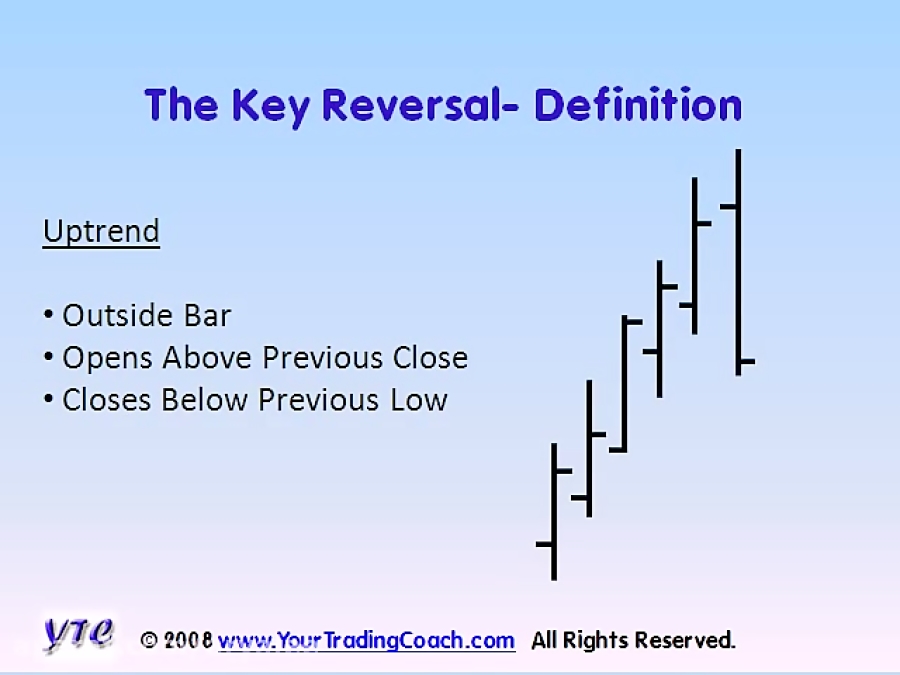 The Key Reversal- Definition

Uptrend

• Outside Bar
• Opens Above Previous Close
• Closes Below Previous Low

YTC © 2008 www.YourTradingCoach.com All Rights Reserved.